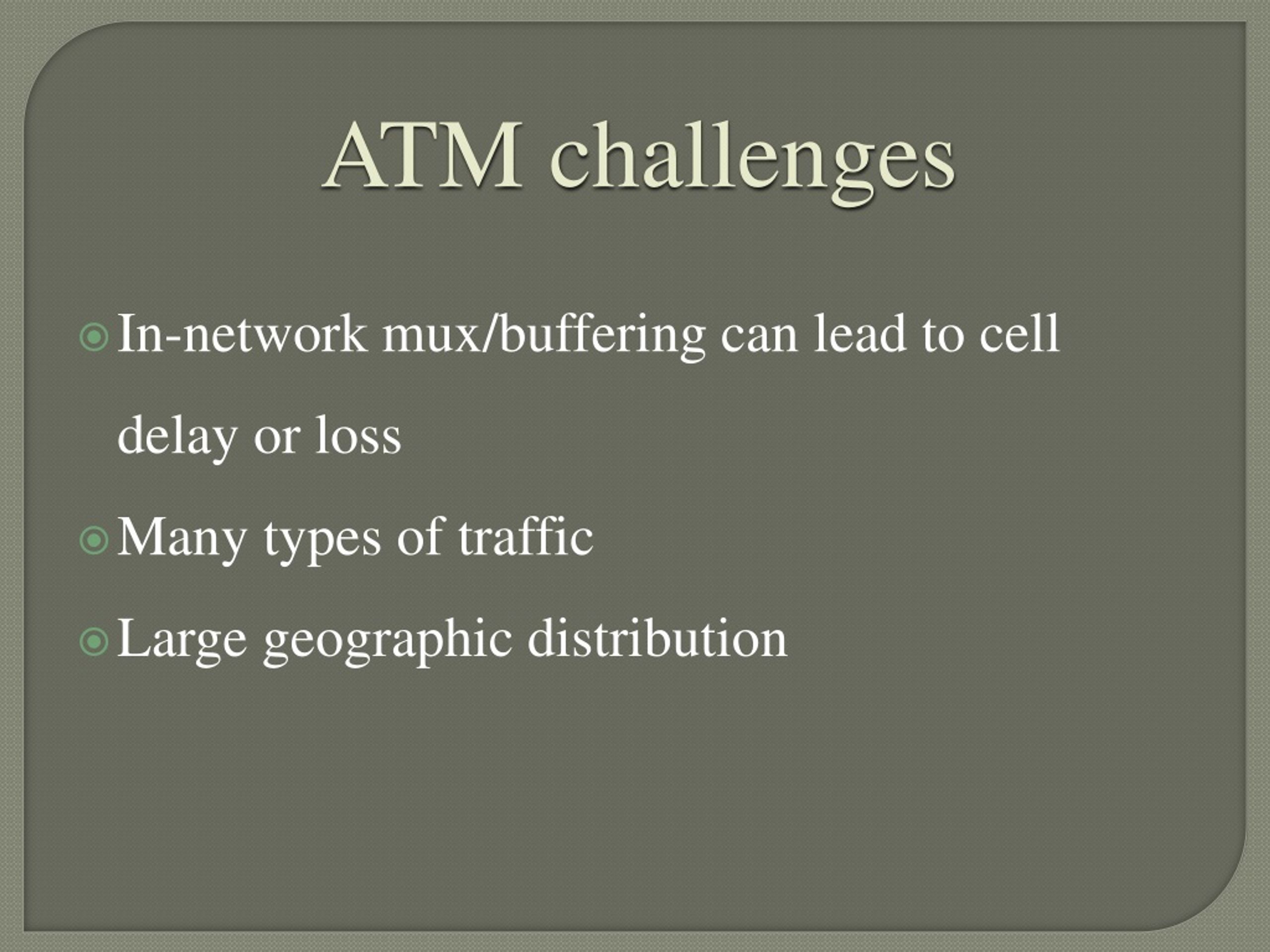 ATM challenges

In-network mux/buffering can lead to cell delay or loss

Many types of traffic

Large geographic distribution